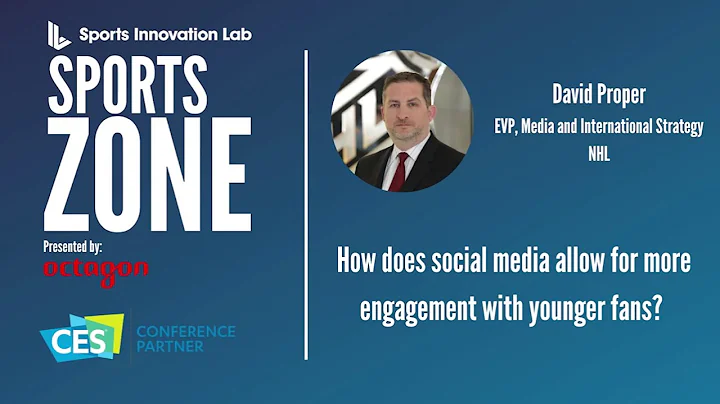 Sports Innovation Lab

SPORTS ZONE

Presented by:
octagon

CES CONFERENCE PARTNER

David Proper
EVP, Media and International Strategy
NHL

How does social media allow for more engagement with younger fans?